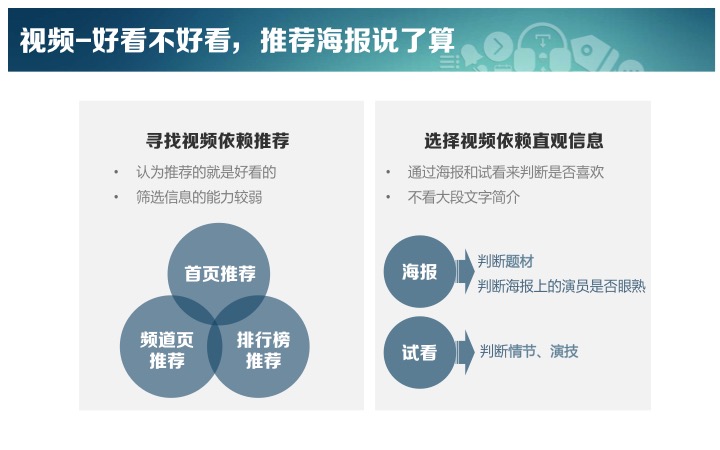 视频–好看不好看，推荐海报说了算

寻找视频依赖推荐
• 认为推荐的就是好看的
• 筛选信息的能力较弱

首页推荐
频道页推荐
排行榜推荐

选择视频依赖直观信息
• 通过海报和试看来判断是否喜欢
• 不看大段文字简介

海报
判断题材
判断海报上的演员是否眼熟

试看
判断情节、演技